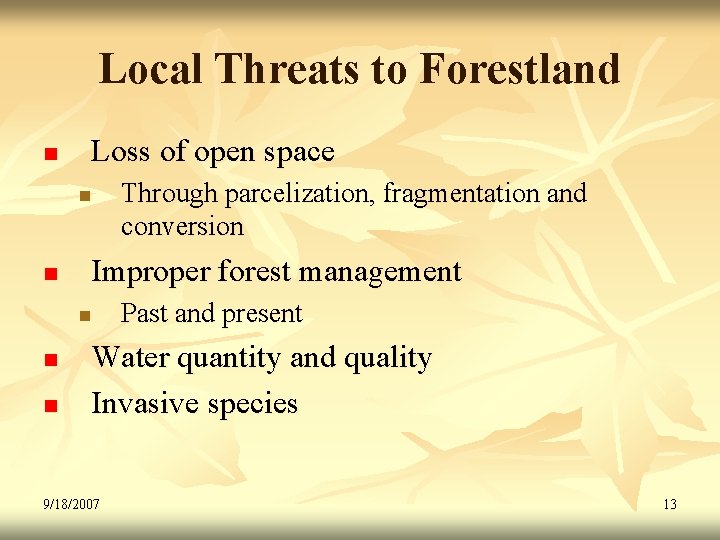 Local Threats to Forestland

- Loss of open space
  - Through parcelization, fragmentation and conversion
- Improper forest management
  - Past and present
- Water quantity and quality
- Invasive species

9/18/2007

13